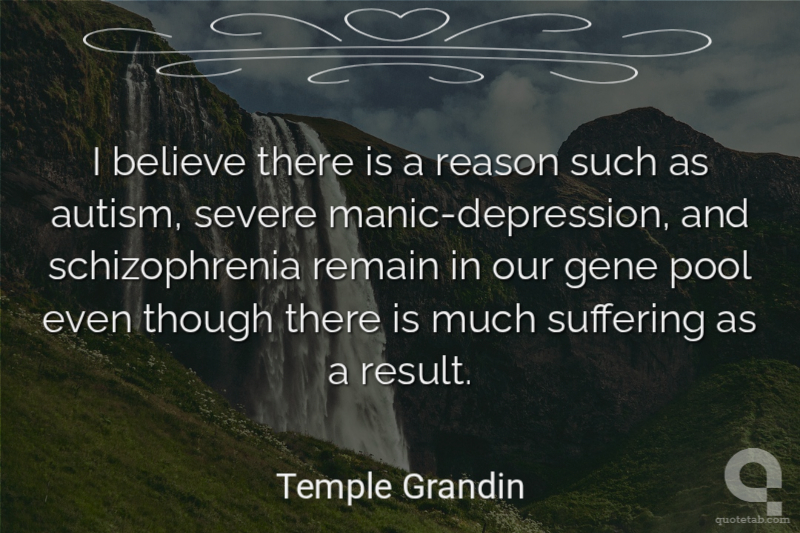 I believe there is a reason such as autism, severe manic-depression, and schizophrenia remain in our gene pool even though there is much suffering as a result.

Temple Grandin

quotetab.com